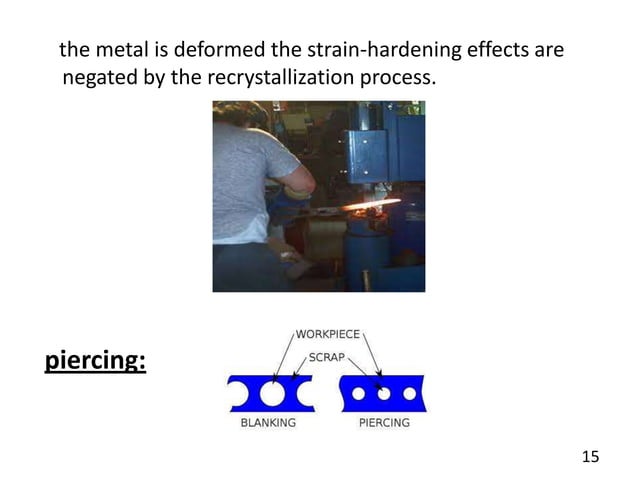 the metal is deformed the strain-hardening effects are negated by the recrystallization process.

piercing:

WORKPIECE
SCRAP
BLANKING
PIERCING

15